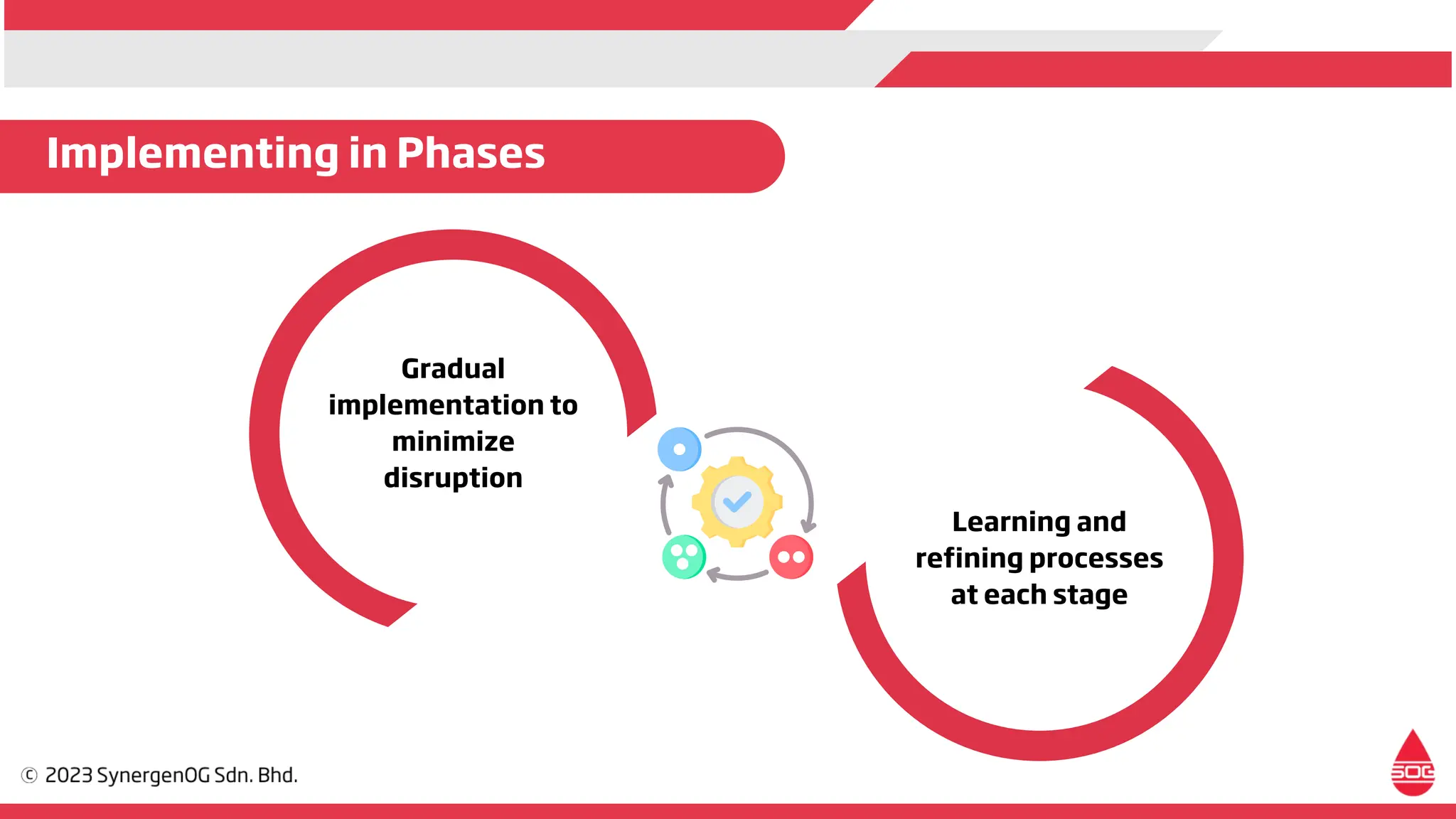 Implementing in Phases

Gradual implementation to minimize disruption

Learning and refining processes at each stage

© 2023 SynergenOG Sdn. Bhd.

SOG